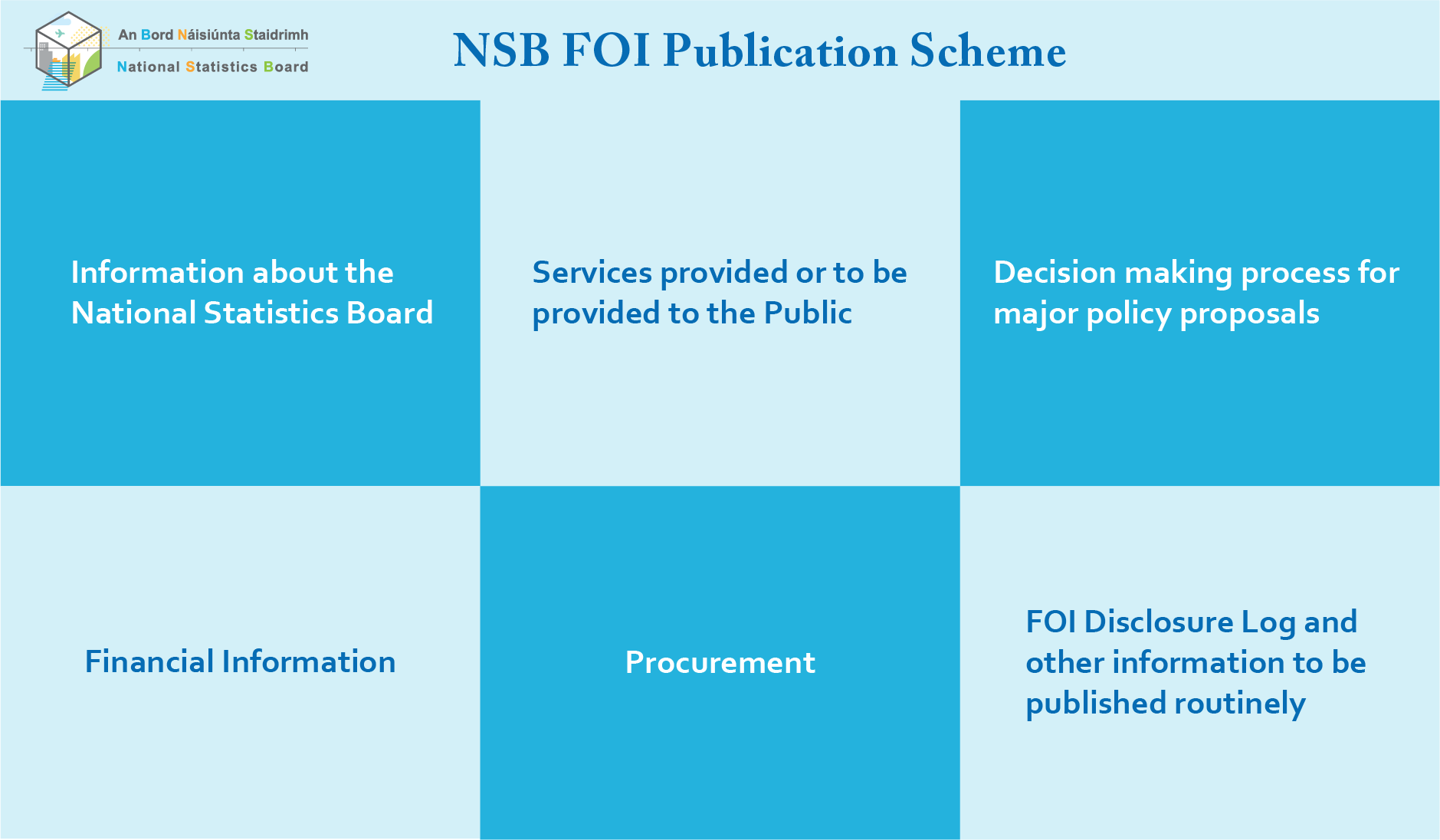 An Bord Náisiúnta Staidrimh
National Statistics Board

NSB FOI Publication Scheme

Information about the National Statistics Board

Services provided or to be provided to the Public

Decision making process for major policy proposals

Financial Information

Procurement

FOI Disclosure Log and other information to be published routinely